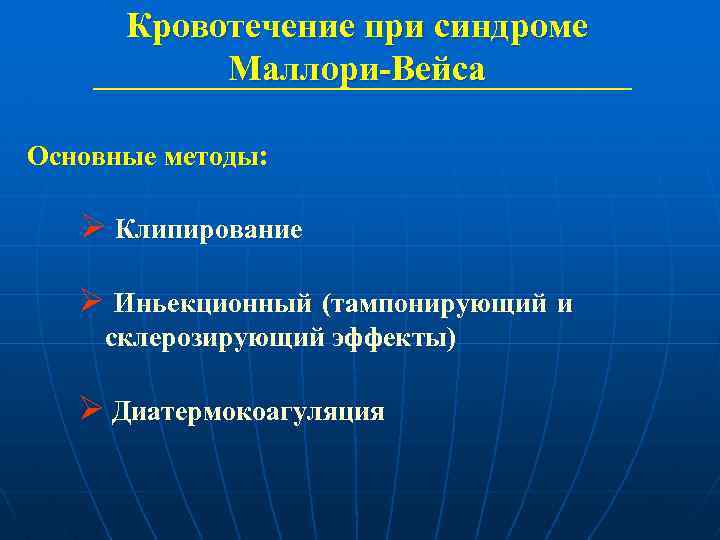 Кровотечение при синдроме Маллори-Вейса

Основные методы:

➢ Клипирование

➢ Иньекционный (тампонирующий и склерозирующий эффекты)

➢ Диатермокоагуляция